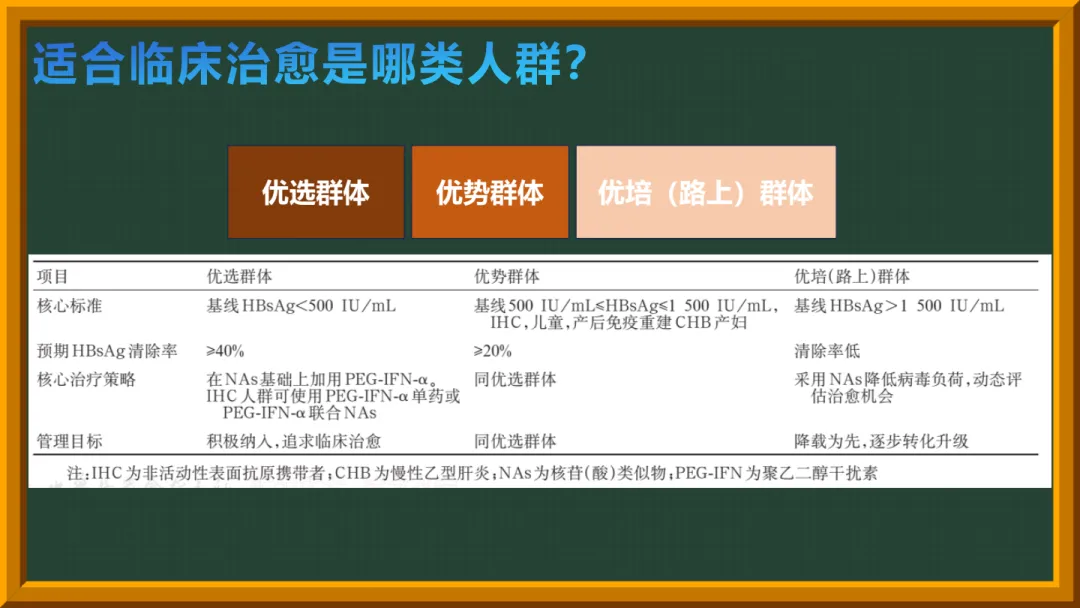 适合临床治愈是哪类人群?

优选群体

优势群体

优培（路上）群体

| 项目 | 优选群体 | 优势群体 | 优培(路上)群体 |
|---|---|---|---|
| 核心标准 | 基线HBsAg<500 IU/mL | 基线500 IU/mL≤HBsAg≤1 500 IU/mL, IHC,儿童,产后免疫重建CHB产妇 | 基线HBsAg>1 500 IU/mL |
| 预期HBsAg清除率 | ≥40% | ≥20% | 清除率低 |
| 核心治疗策略 | 在NAs基础上加用PEG-IFN-α。IHC人群可使用PEG-IFN-α单药或PEG-IFN-α联合NAs | 同优选群体 | 采用NAs降低病毒负荷,动态评估治愈机会 |
| 管理目标 | 积极纳入,追求临床治愈 | 同优选群体 | 降载为先,逐步转化升级 |

注:IHC为非活动性表面抗原携带者;CHB为慢性乙型肝炎;NAs为核苷(酸)类似物;PEG-IFN为聚乙二醇干扰素